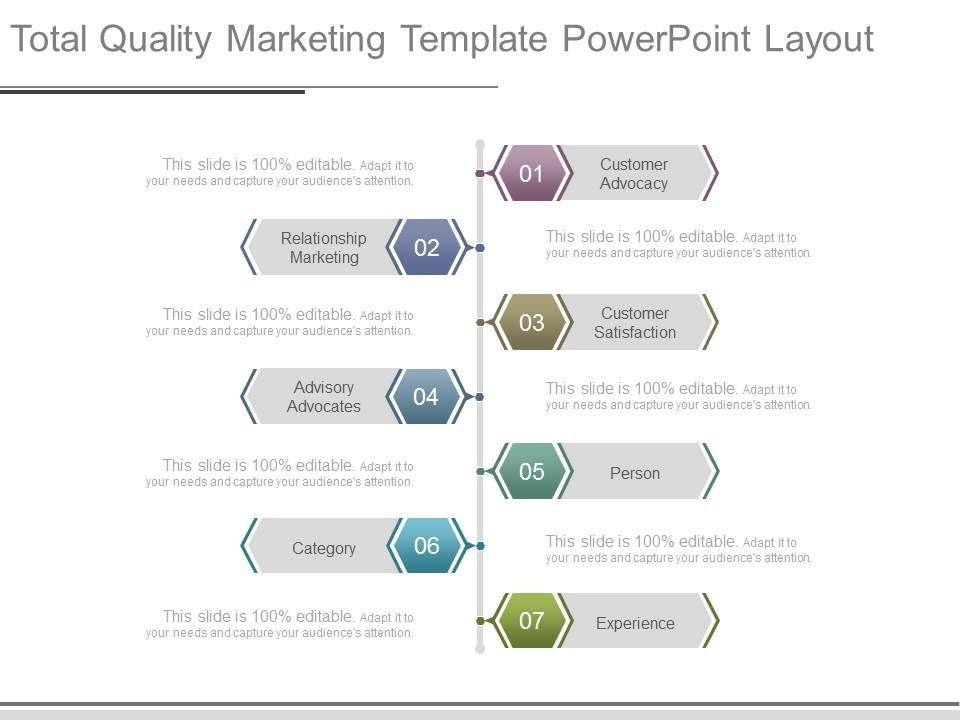 Total Quality Marketing Template PowerPoint Layout

This slide is 100% editable. Adapt it to your needs and capture your audience's attention.

01 Customer Advocacy

Relationship Marketing 02

This slide is 100% editable. Adapt it to your needs and capture your audience's attention.

This slide is 100% editable. Adapt it to your needs and capture your audience's attention.

03 Customer Satisfaction

Advisory Advocates 04

This slide is 100% editable. Adapt it to your needs and capture your audience's attention.

This slide is 100% editable. Adapt it to your needs and capture your audience's attention.

05 Person

Category 06

This slide is 100% editable. Adapt it to your needs and capture your audience's attention.

This slide is 100% editable. Adapt it to your needs and capture your audience's attention.

07 Experience